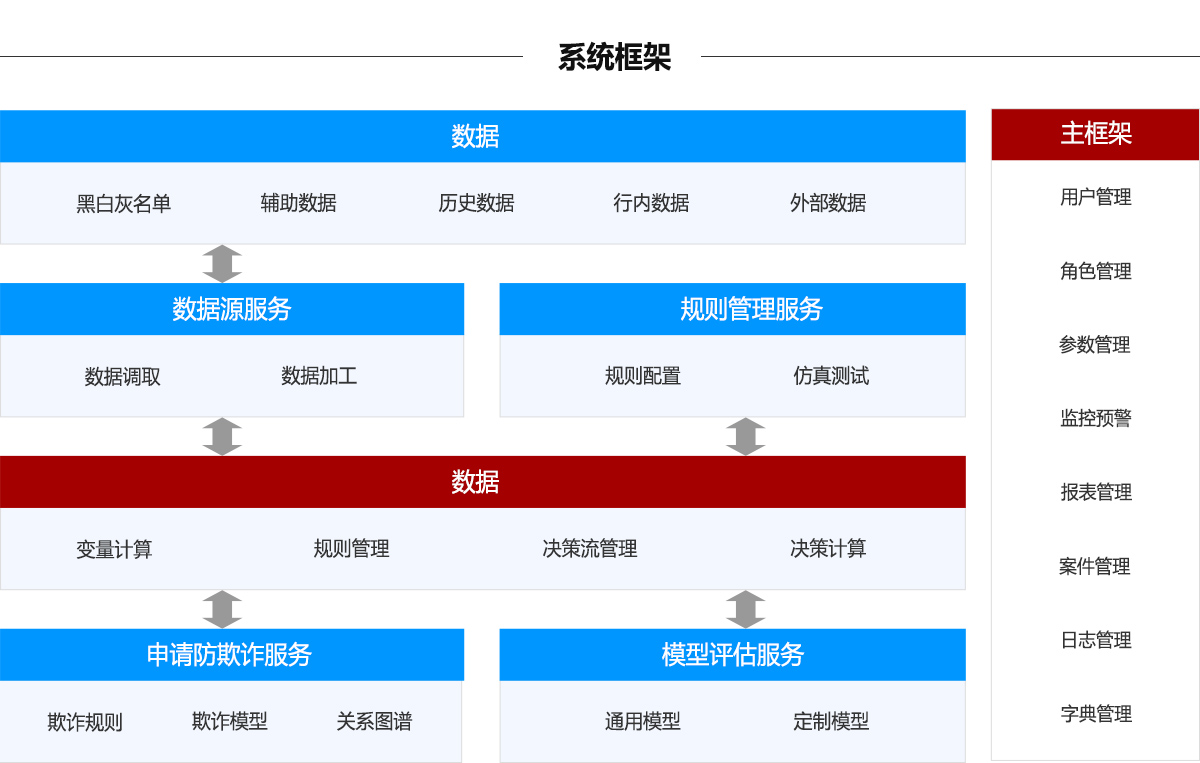 系统框架

数据

黑白灰名单 辅助数据 历史数据 行内数据 外部数据

数据源服务

数据调取 数据加工

规则管理服务

规则配置 仿真测试

数据

变量计算 规则管理 决策流管理 决策计算

申请防欺诈服务

欺诈规则 欺诈模型 关系图谱

模型评估服务

通用模型 定制模型

主框架

用户管理

角色管理

参数管理

监控预警

报表管理

案件管理

日志管理

字典管理